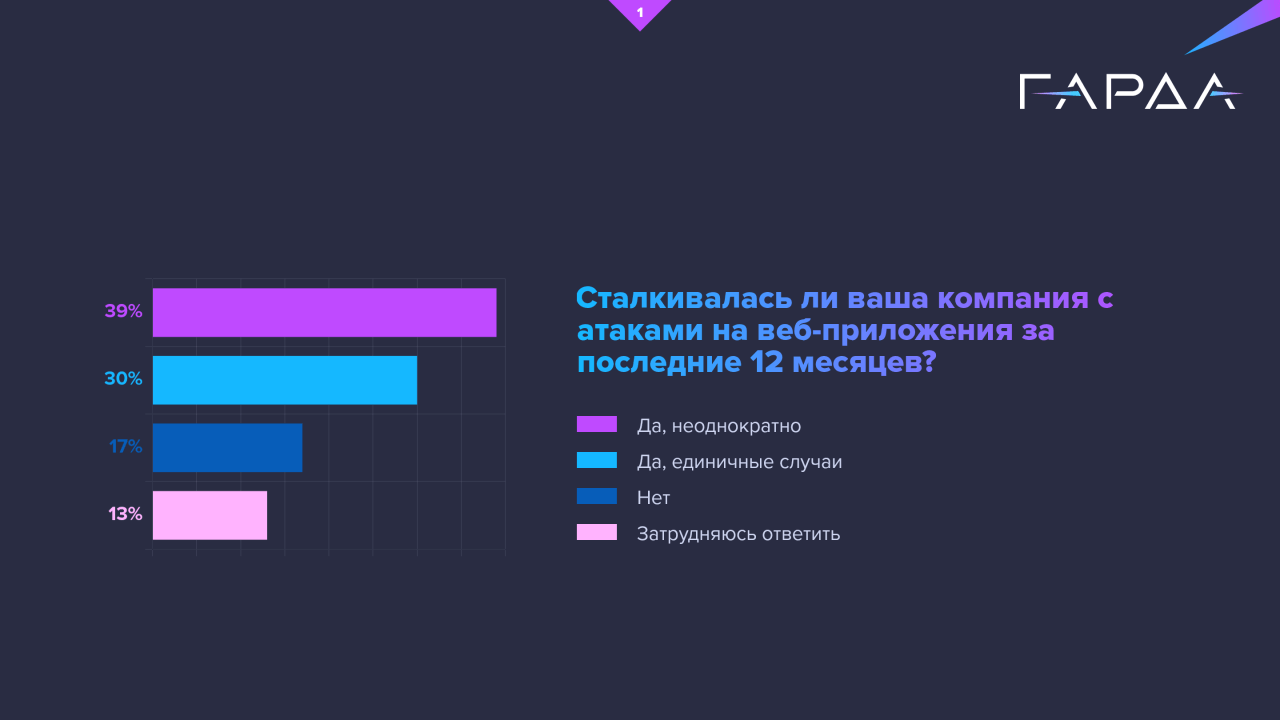 1

ГАРДА

39%

30%

17%

13%

Сталкивалась ли ваша компания с атаками на веб-приложения за последние 12 месяцев?

Да, неоднократно

Да, единичные случаи

Нет

Затрудняюсь ответить